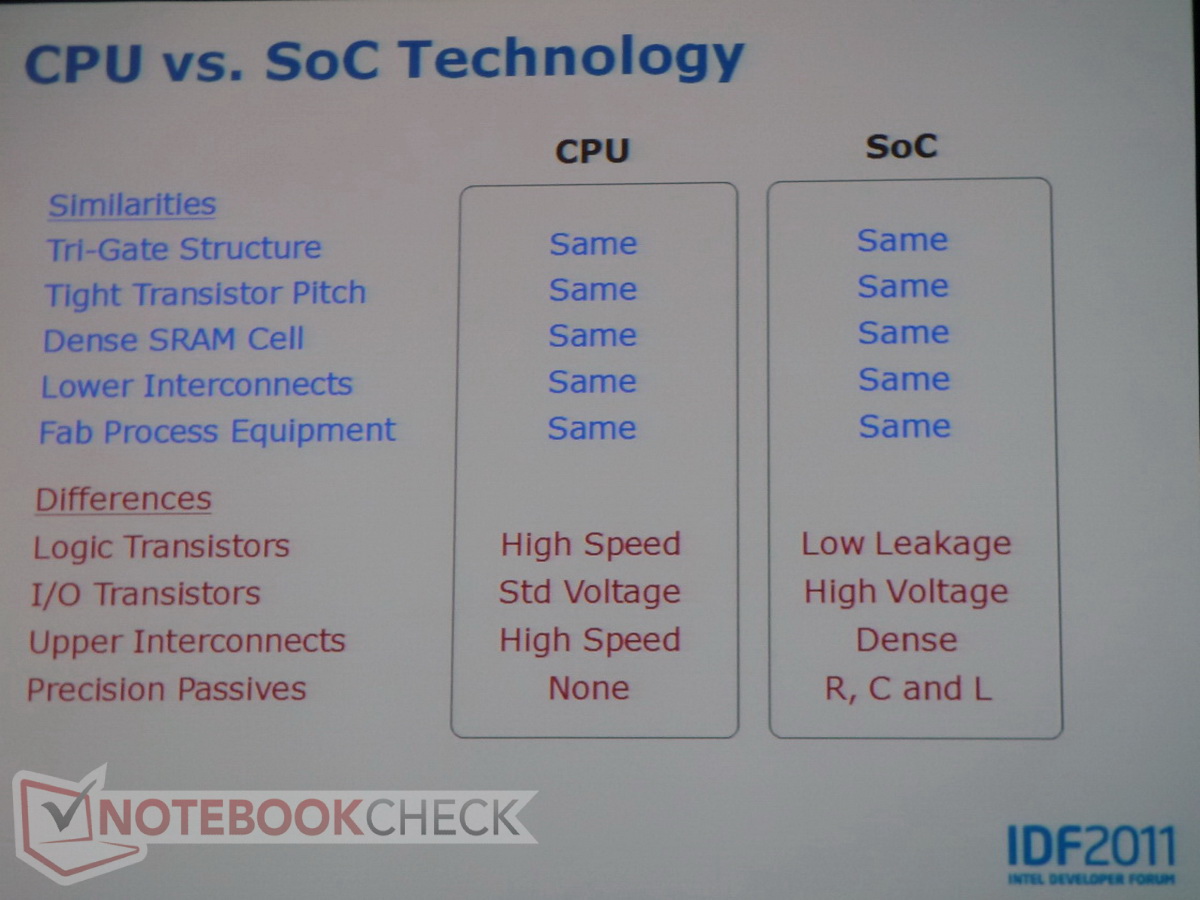 CPU vs. SoC Technology

| | CPU | SoC |
|---|---|---|
| Similarities | | |
| Tri-Gate Structure | Same | Same |
| Tight Transistor Pitch | Same | Same |
| Dense SRAM Cell | Same | Same |
| Lower Interconnects | Same | Same |
| Fab Process Equipment | Same | Same |
| Differences | | |
| Logic Transistors | High Speed | Low Leakage |
| I/O Transistors | Std Voltage | High Voltage |
| Upper Interconnects | High Speed | Dense |
| Precision Passives | None | R, C and L |

NOTEBOOKCHECK

IDF2011
INTEL DEVELOPER FORUM